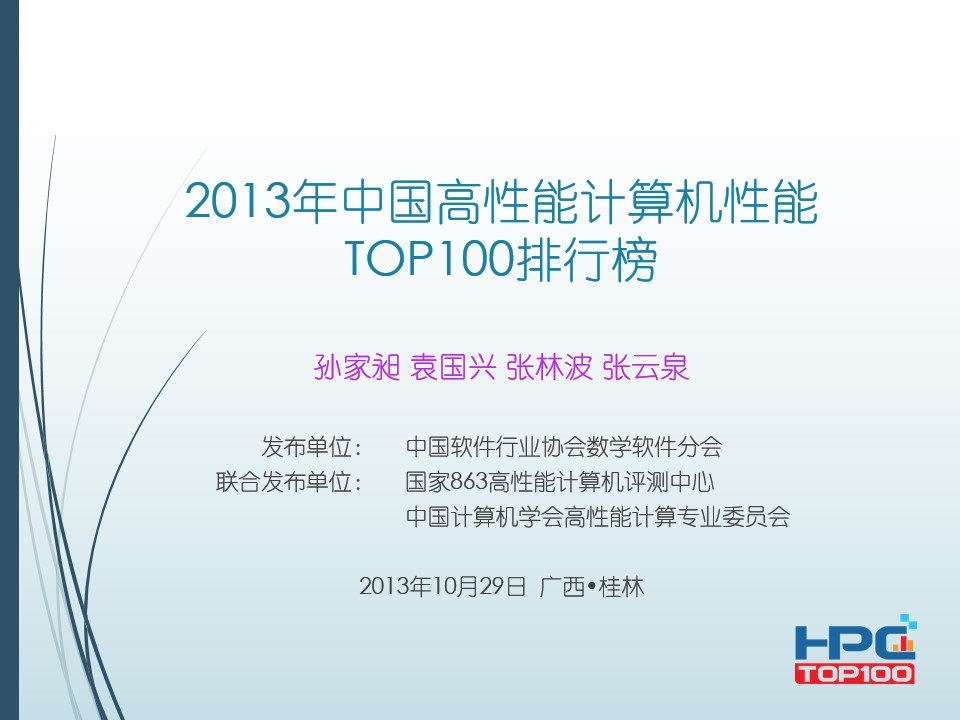 2013年中国高性能计算机性能 TOP100排行榜

孙家昶 袁国兴 张林波 张云泉

发布单位： 中国软件行业协会数学软件分会
联合发布单位： 国家863高性能计算机评测中心
中国计算机学会高性能计算专业委员会

2013年10月29日 广西•桂林

HPC
TOP100